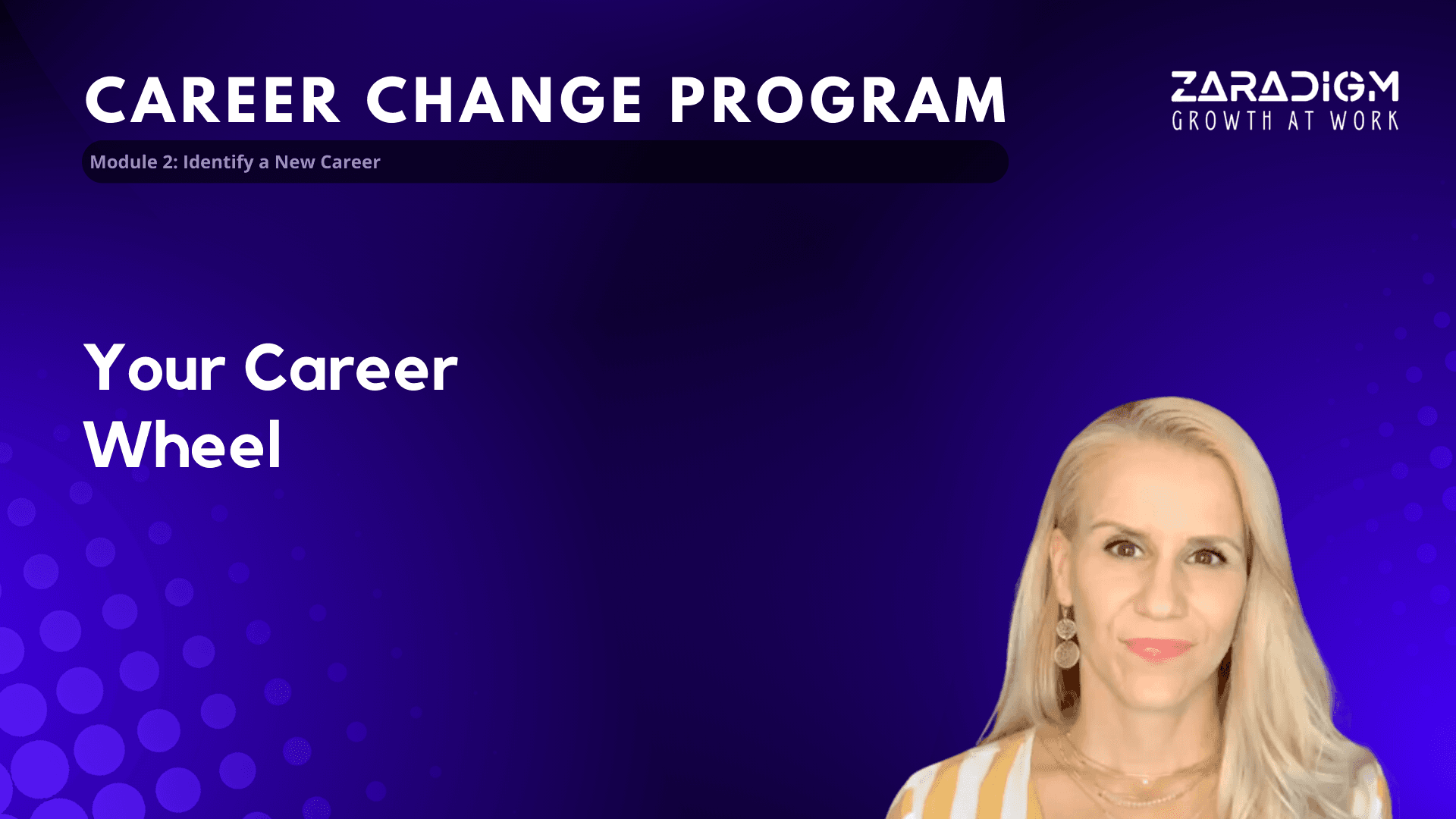 CAREER CHANGE PROGRAM

ZARADIGM
GROWTH AT WORK

Module 2: Identify a New Career

Your Career Wheel